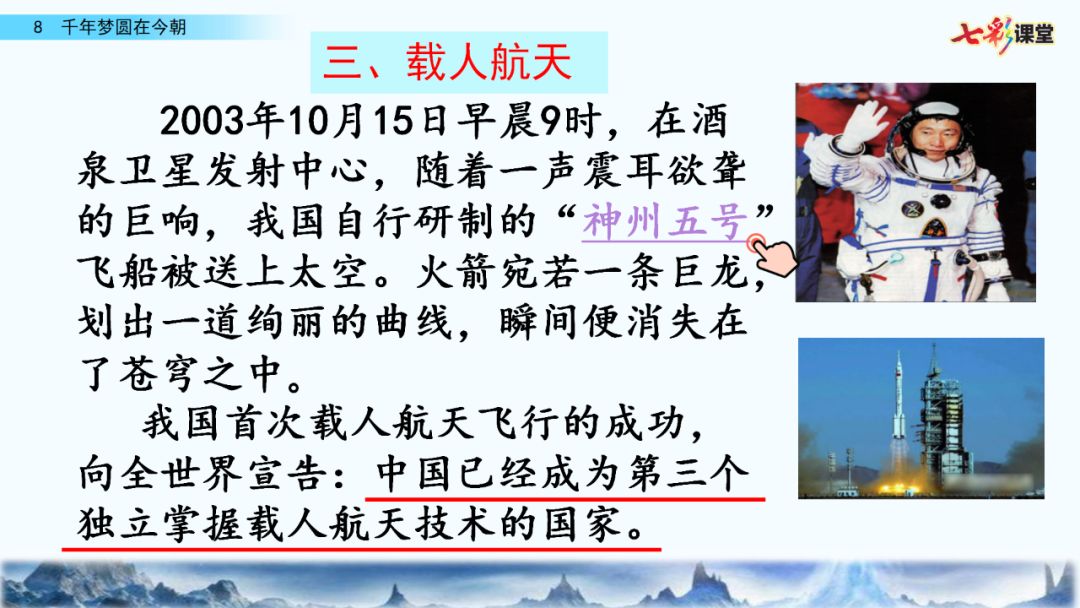 8 千年梦圆在今朝

七彩课堂

三、载人航天

2003年10月15日早晨9时，在酒泉卫星发射中心，随着一声震耳欲聋的巨响，我国自行研制的“神州五号”飞船被送上太空。火箭宛若一条巨龙，划出一道绚丽的曲线，瞬间便消失在了苍穹之中。

我国首次载人航天飞行的成功，向全世界宣告：中国已经成为第三个独立掌握载人航天技术的国家。